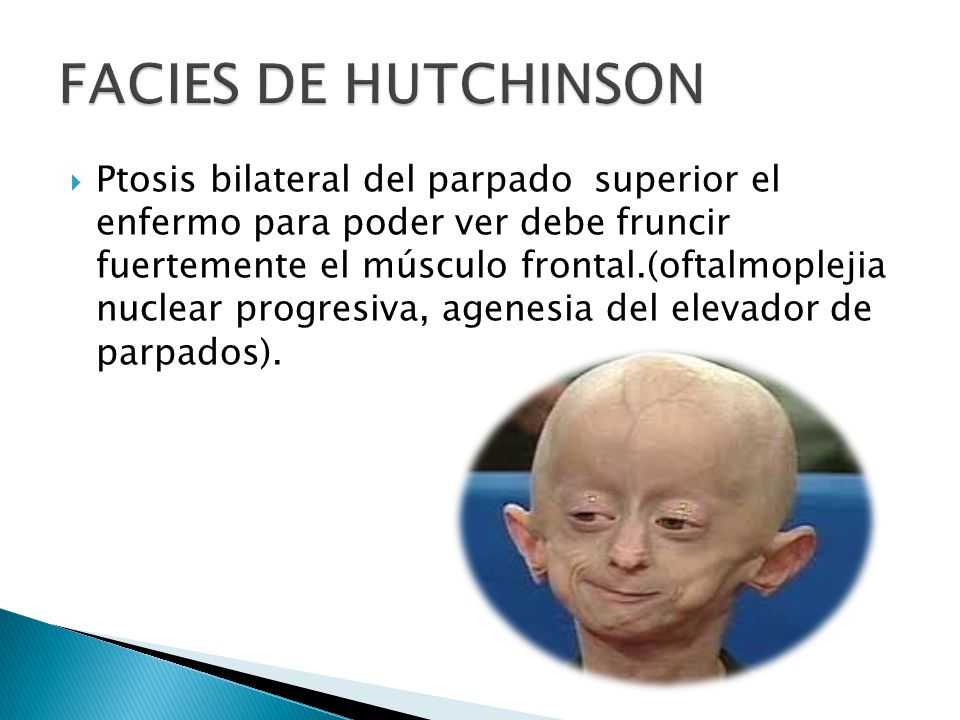 FACIES DE HUTCHINSON

Ptosis bilateral del parpado superior el enfermo para poder ver debe fruncir fuertemente el músculo frontal.(oftalmoplejia nuclear progresiva, agenesia del elevador de parpados).